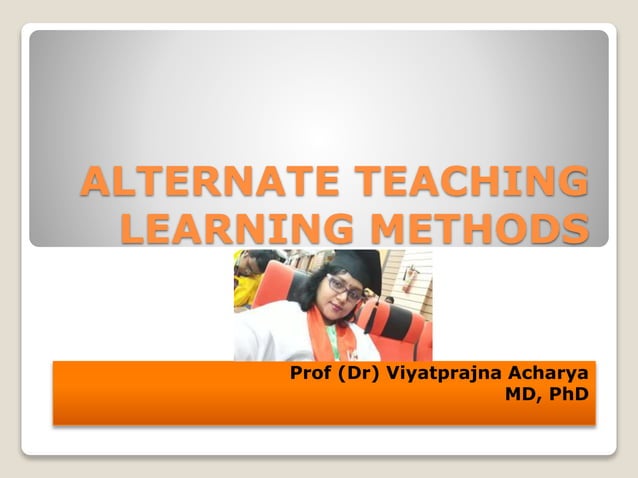 ALTERNATE TEACHING LEARNING METHODS

Prof (Dr) Viyatprajna Acharya
MD, PhD